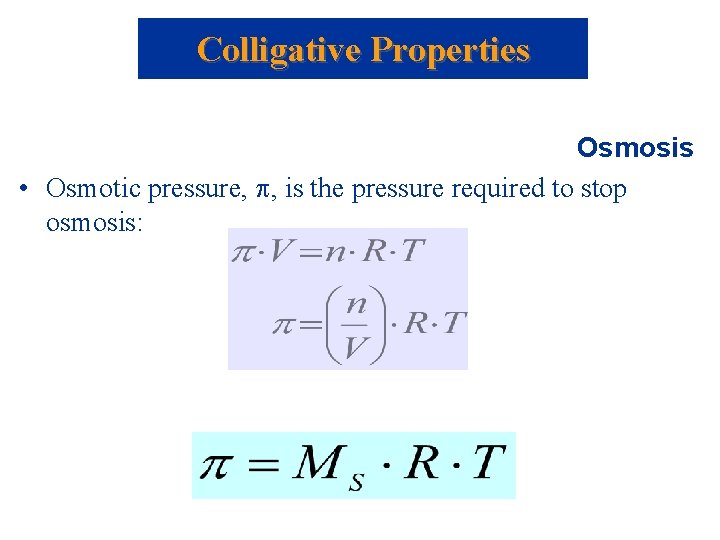 Colligative Properties

Osmosis

• Osmotic pressure, π, is the pressure required to stop osmosis:

$\pi \cdot V = n \cdot R \cdot T$

$\pi = \left(\frac{n}{V}\right) \cdot R \cdot T$

$\pi = M_S \cdot R \cdot T$